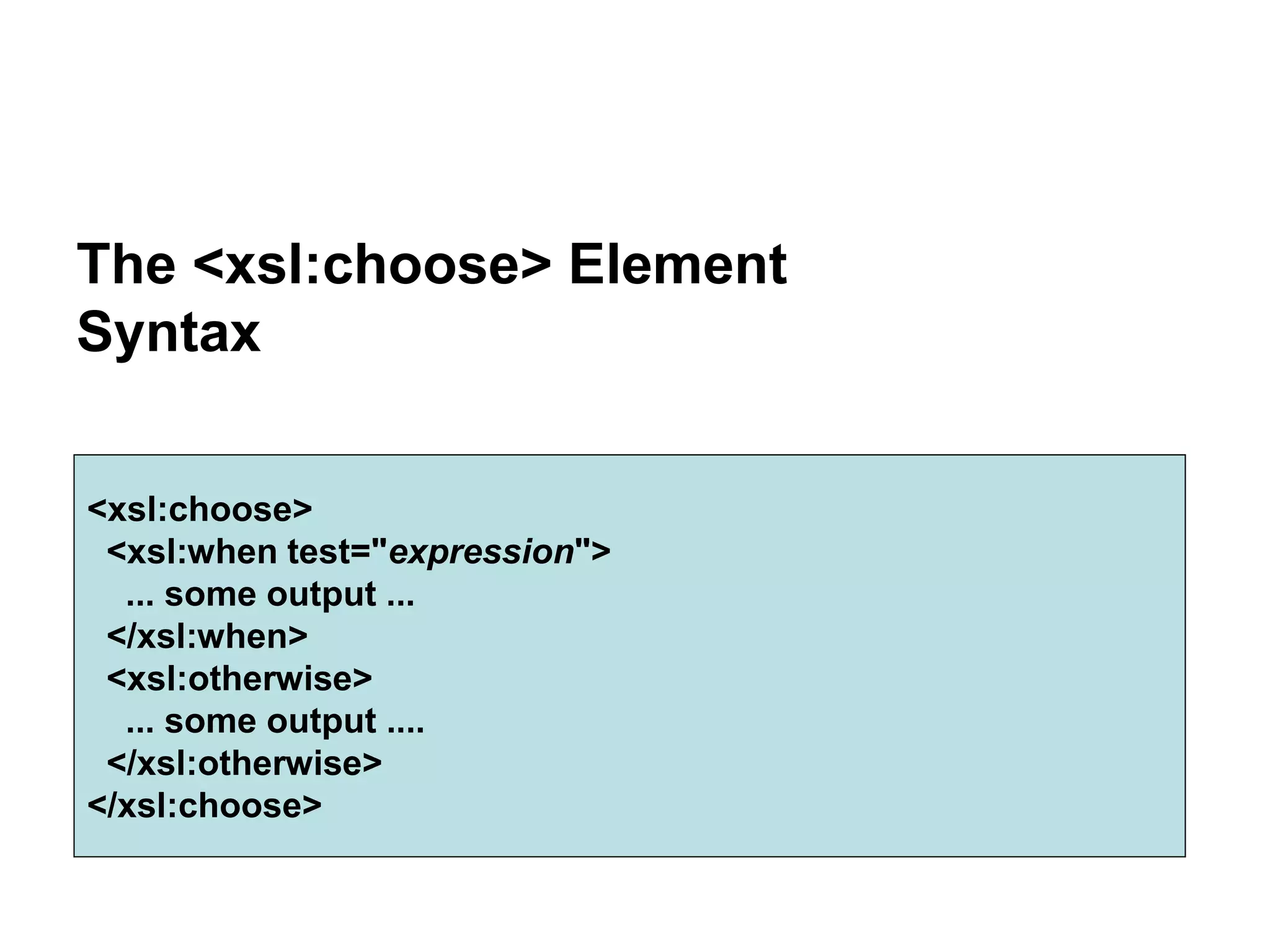 The <xsl:choose> Element
Syntax

<xsl:choose>
<xsl:when test="expression">
... some output ...
</xsl:when>
<xsl:otherwise>
... some output ....
</xsl:otherwise>
</xsl:choose>